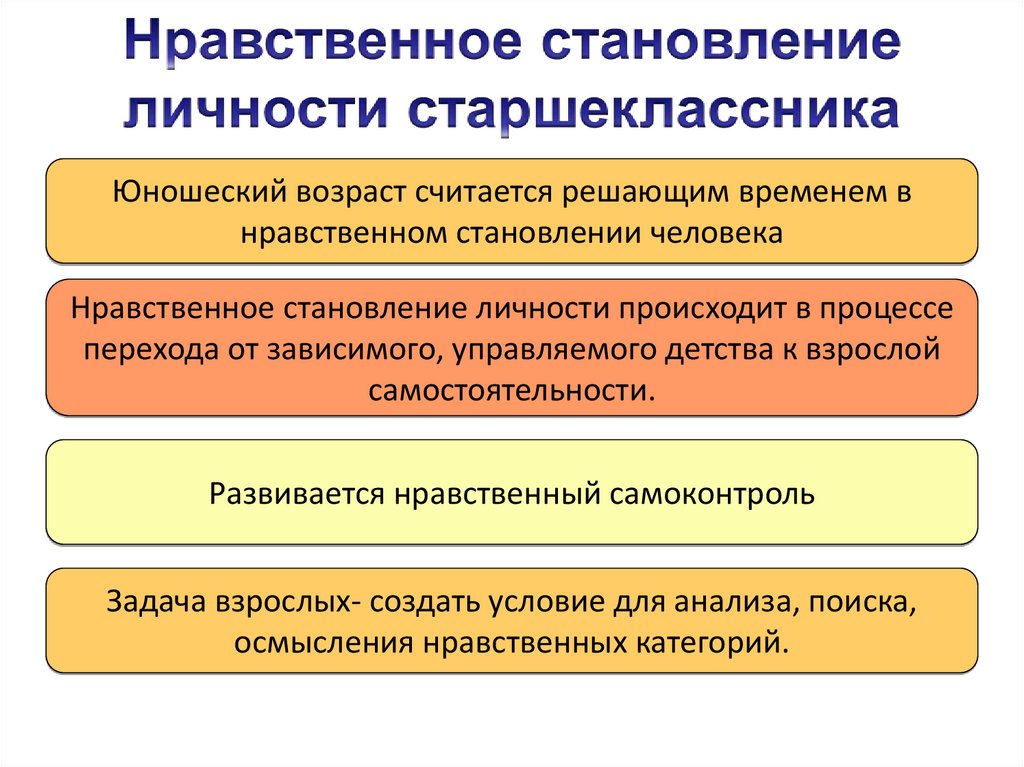 Нравственное становление личности старшеклассника

Юношеский возраст считается решающим временем в нравственном становлении человека

Нравственное становление личности происходит в процессе перехода от зависимого, управляемого детства к взрослой самостоятельности.

Развивается нравственный самоконтроль

Задача взрослых- создать условие для анализа, поиска, осмысления нравственных категорий.